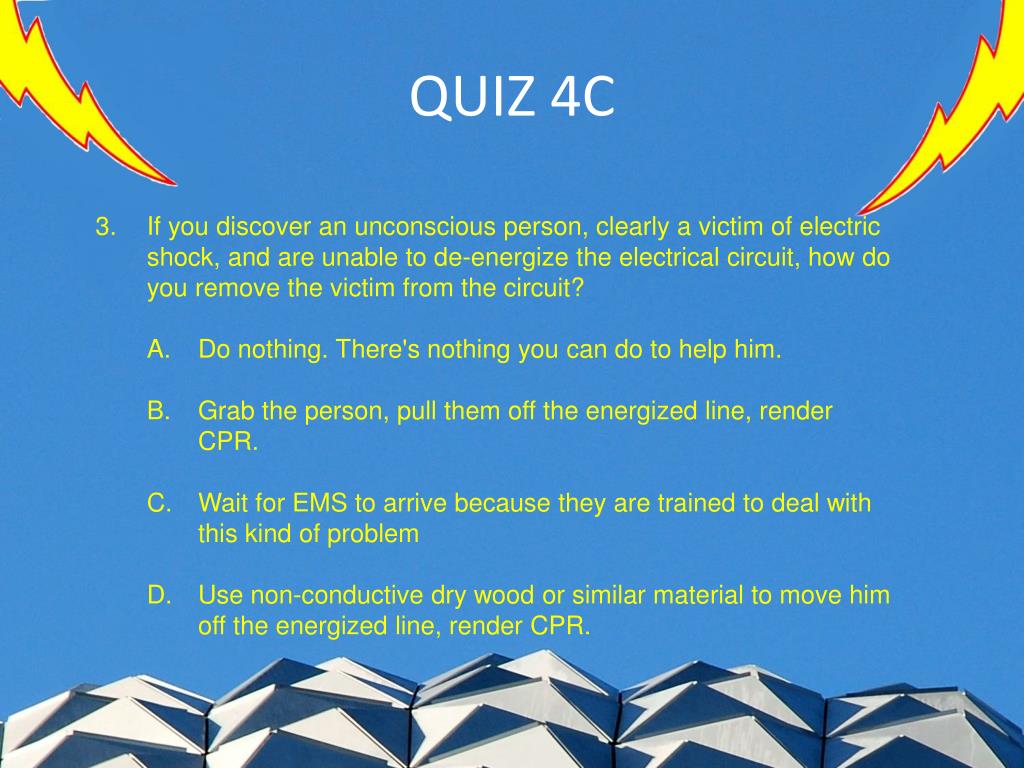 QUIZ 4C

3. If you discover an unconscious person, clearly a victim of electric shock, and are unable to de-energize the electrical circuit, how do you remove the victim from the circuit?

A. Do nothing. There's nothing you can do to help him.

B. Grab the person, pull them off the energized line, render CPR.

C. Wait for EMS to arrive because they are trained to deal with this kind of problem

D. Use non-conductive dry wood or similar material to move him off the energized line, render CPR.